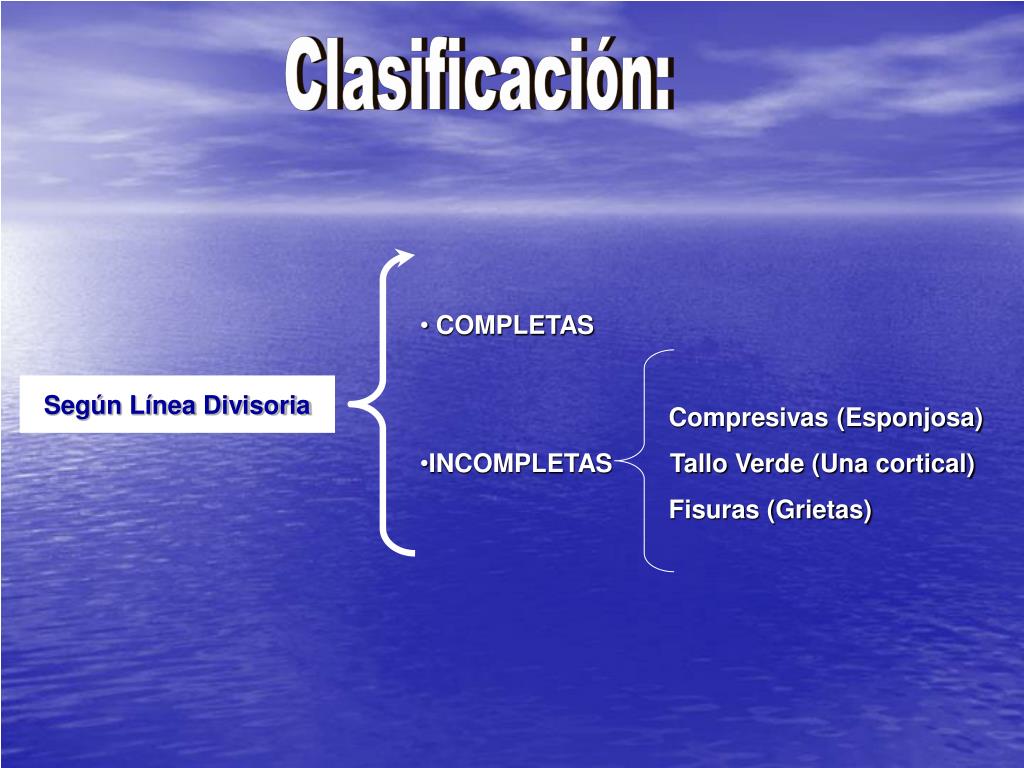 Clasificación:

Según Línea Divisoria

• COMPLETAS

•INCOMPLETAS

Compresivas (Esponjosa)
Tallo Verde (Una cortical)
Fisuras (Grietas)